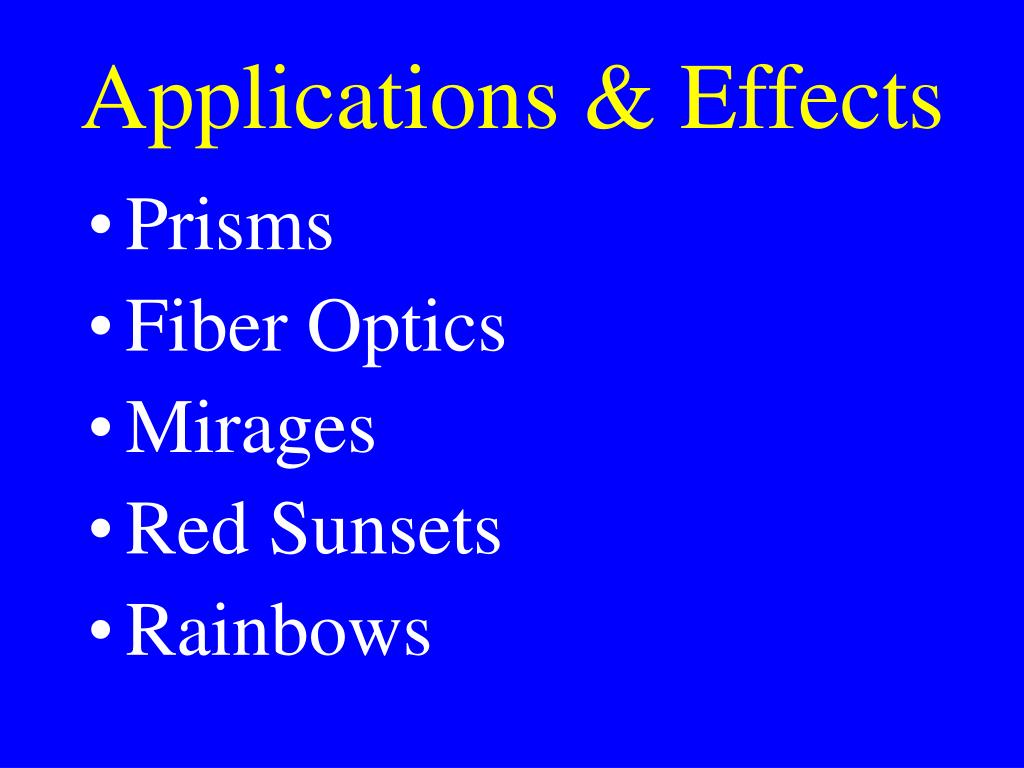 Applications & Effects

• Prisms
• Fiber Optics
• Mirages
• Red Sunsets
• Rainbows